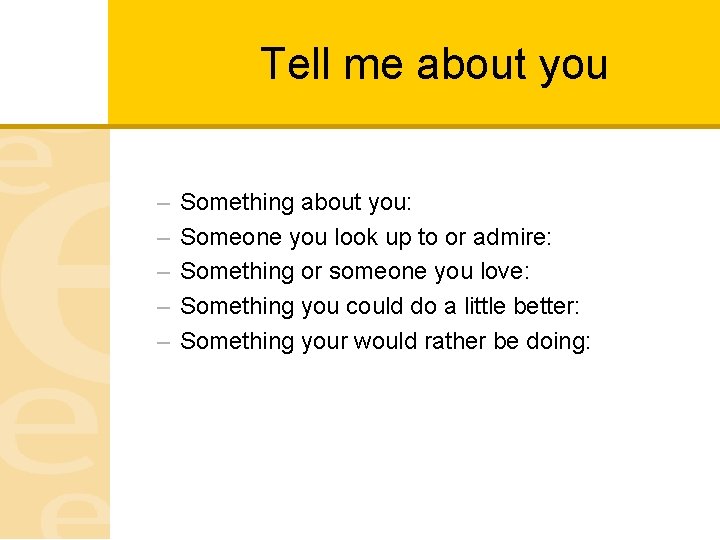 Tell me about you

– Something about you:
– Someone you look up to or admire:
– Something or someone you love:
– Something you could do a little better:
– Something your would rather be doing: